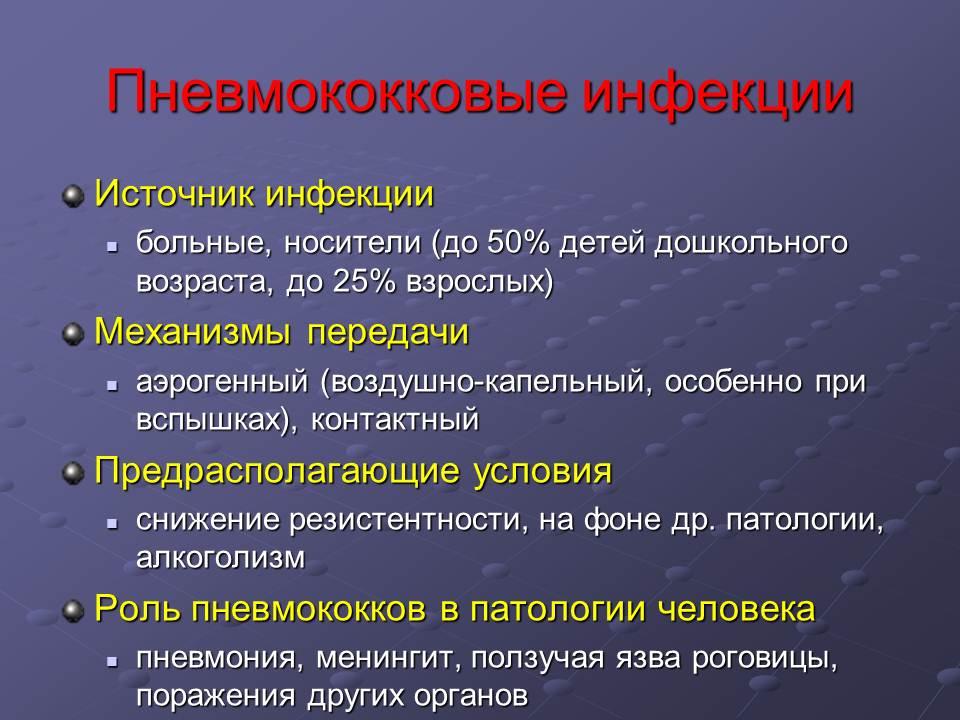 Пневмококковые инфекции

Источник инфекции

больные, носители (до 50% детей дошкольного возраста, до 25% взрослых)

Механизмы передачи

аэрогенный (воздушно-капельный, особенно при вспышках), контактный

Предрасполагающие условия

снижение резистентности, на фоне др. патологии, алкоголизм

Роль пневмококков в патологии человека

пневмония, менингит, ползучая язва роговицы, поражения других органов